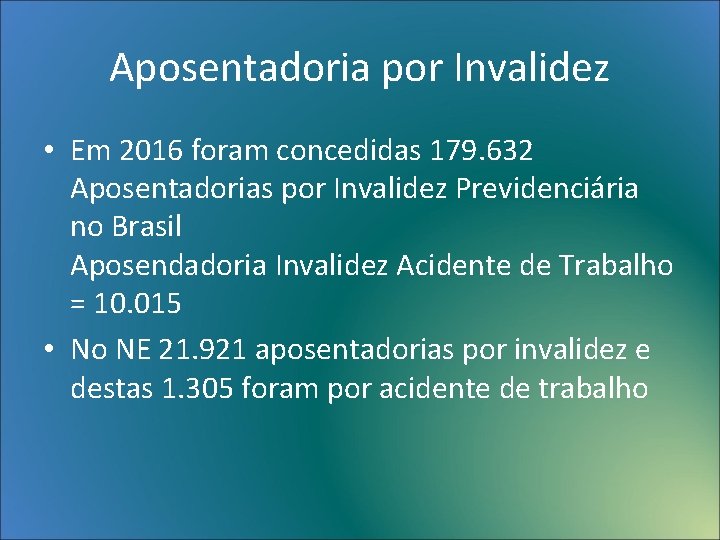 Aposentadoria por Invalidez

• Em 2016 foram concedidas 179.632 Aposentadorias por Invalidez Previdenciária no Brasil
Aposendadoria Invalidez Acidente de Trabalho = 10.015

• No NE 21.921 aposentadorias por invalidez e destas 1.305 foram por acidente de trabalho